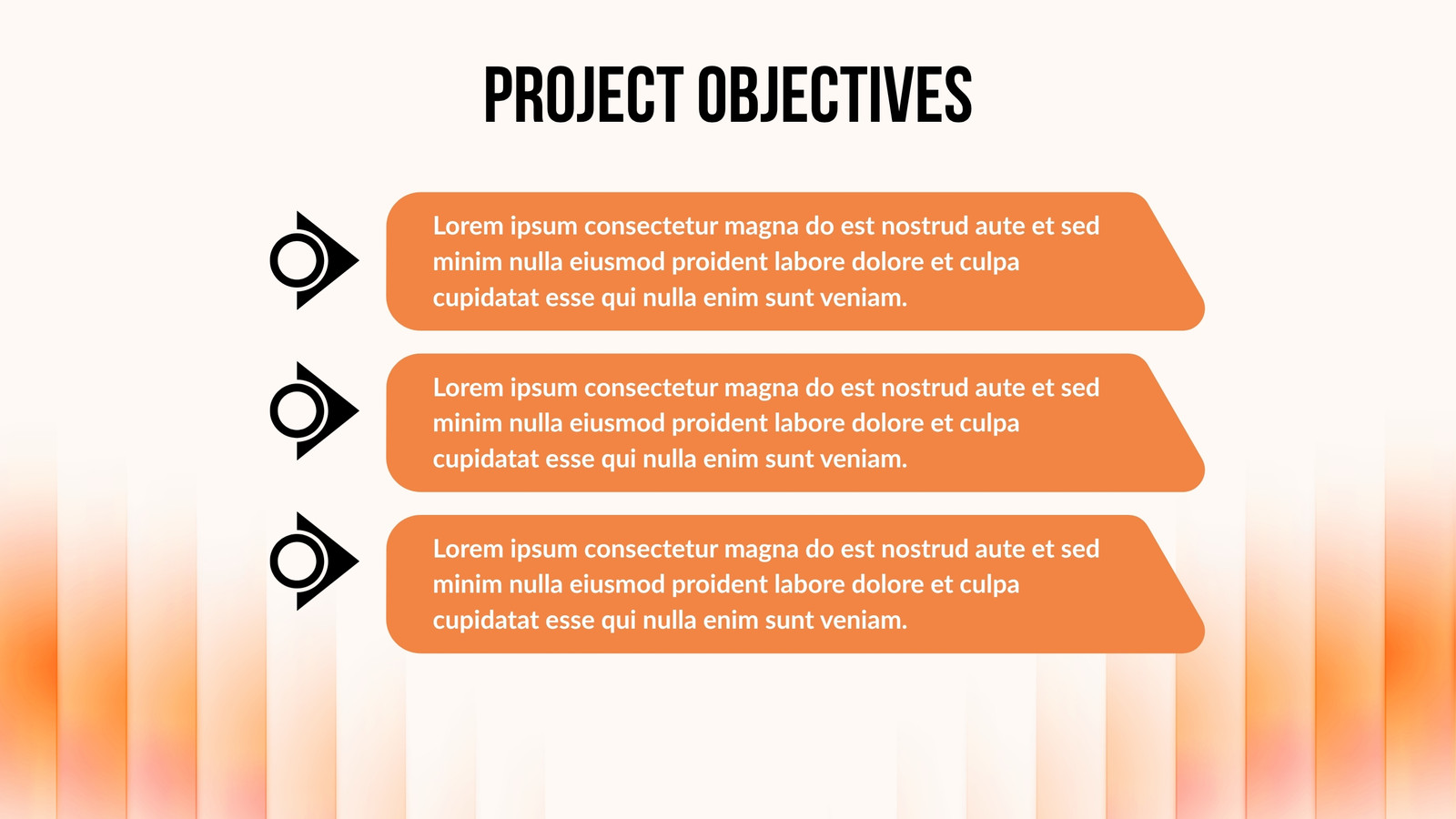 PROJECT OBJECTIVES

Lorem ipsum consectetur magna do est nostrud aute et sed minim nulla eiusmod proident labore dolore et culpa cupidatat esse qui nulla enim sunt veniam.

Lorem ipsum consectetur magna do est nostrud aute et sed minim nulla eiusmod proident labore dolore et culpa cupidatat esse qui nulla enim sunt veniam.

Lorem ipsum consectetur magna do est nostrud aute et sed minim nulla eiusmod proident labore dolore et culpa cupidatat esse qui nulla enim sunt veniam.